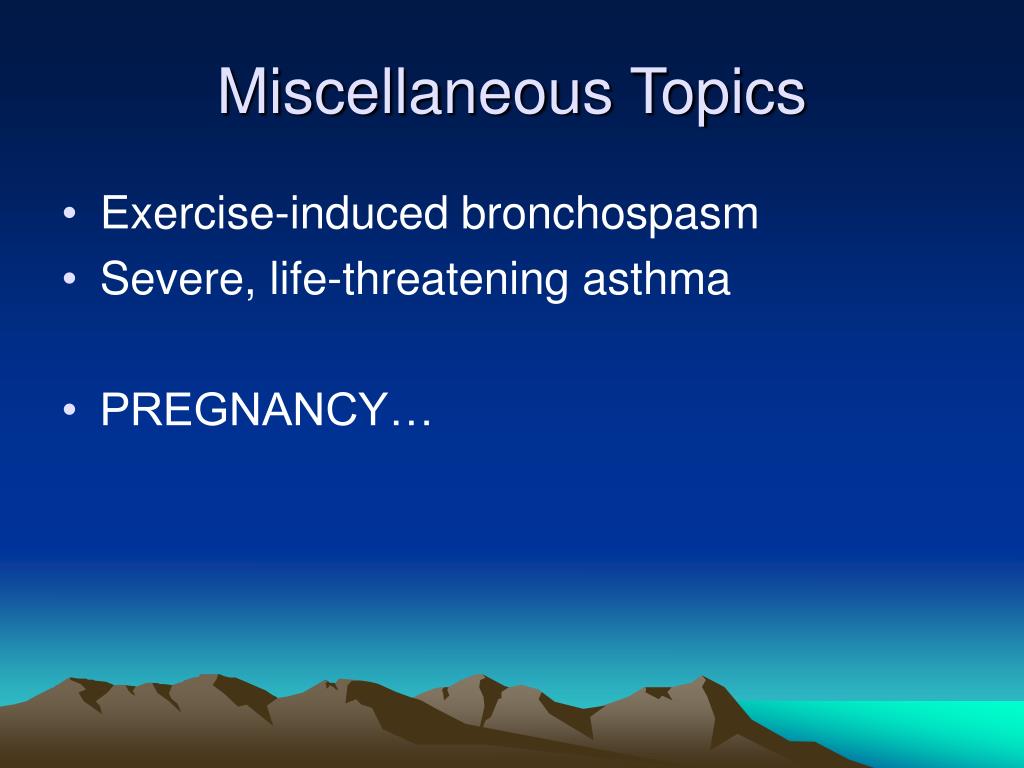 Miscellaneous Topics

• Exercise-induced bronchospasm
• Severe, life-threatening asthma

• PREGNANCY…